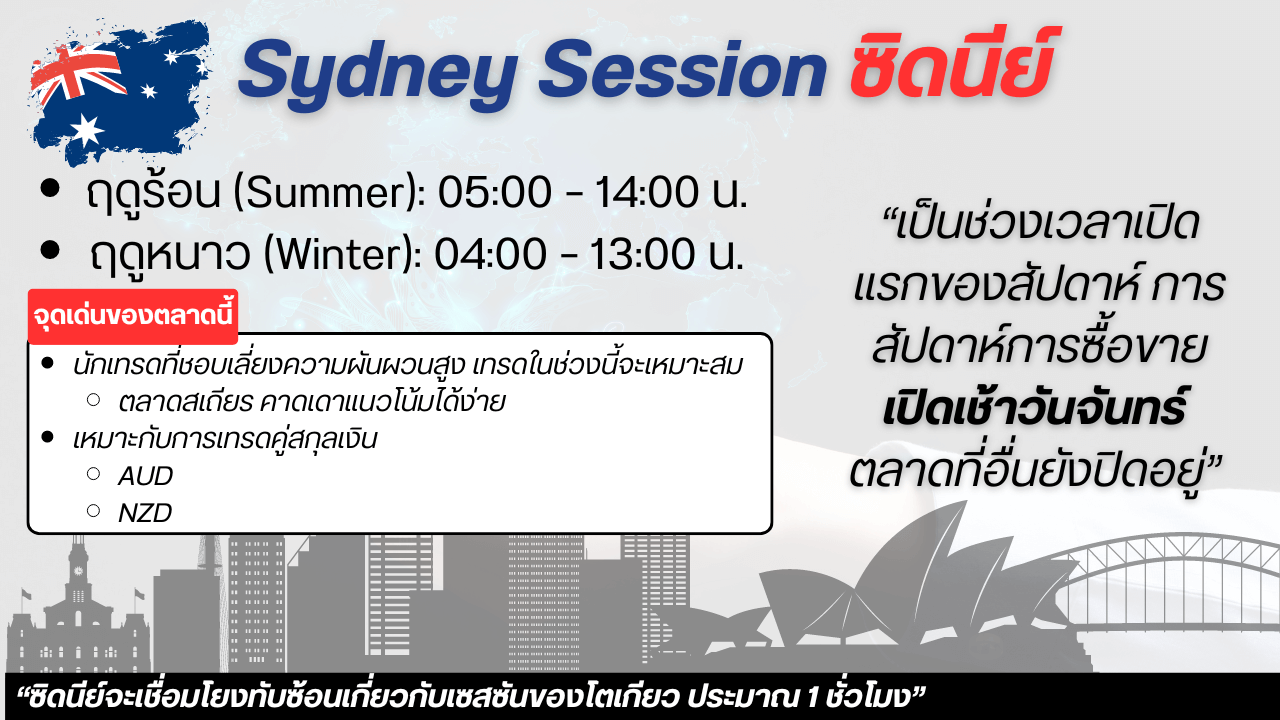 Sydney Session ซิดนีย์

- ฤดูร้อน (Summer): 05:00 - 14:00 น.
- ฤดูหนาว (Winter): 04:00 - 13:00 น.

จุดเด่นของตลาดนี้

- นักเทรดที่ชอบเลี่ยงความผันผวนสูง เทรดในช่วงนี้จะเหมาะสม
  - ตลาดสเถียร คาดเดาแนวโน้มได้ง่าย
- เหมาะกับการเทรดคู่สกุลเงิน
  - AUD
  - NZD

“เป็นช่วงเวลาเปิดแรกของสัปดาห์ การสัปดาห์การซื้อขาย เปิดเช้าวันจันทร์ ตลาดที่อื่นยังปิดอยู่”

“ซิดนีย์จะเชื่อมโยงทับซ้อนเกี่ยวกับเซสชันของโตเกียว ประมาณ 1 ชั่วโมง”